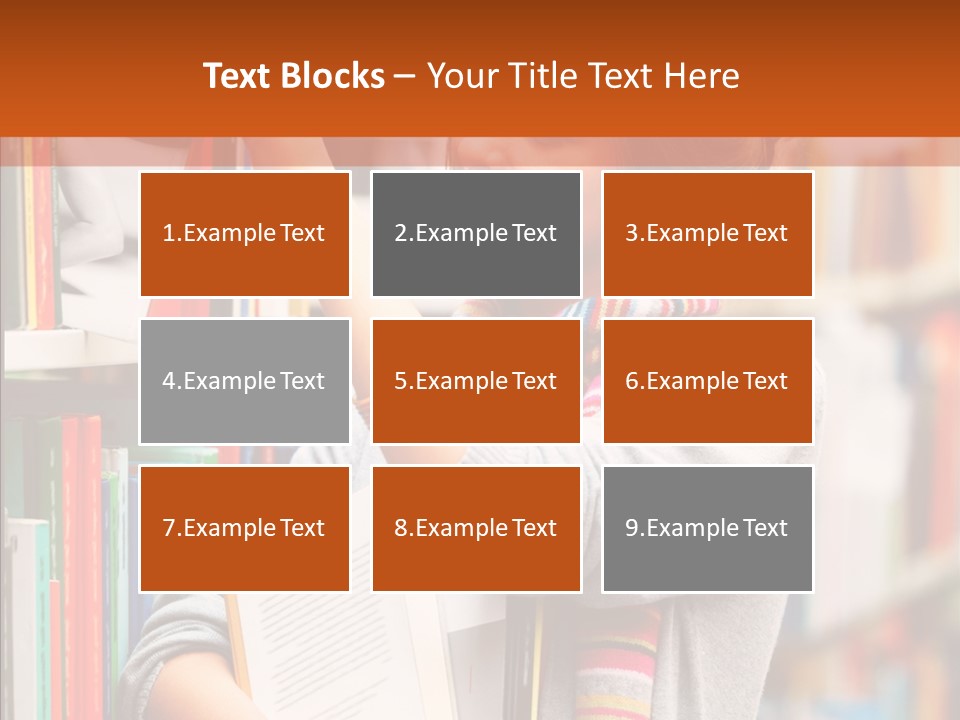 Text Blocks – Your Title Text Here

1.Example Text

2.Example Text

3.Example Text

4.Example Text

5.Example Text

6.Example Text

7.Example Text

8.Example Text

9.Example Text